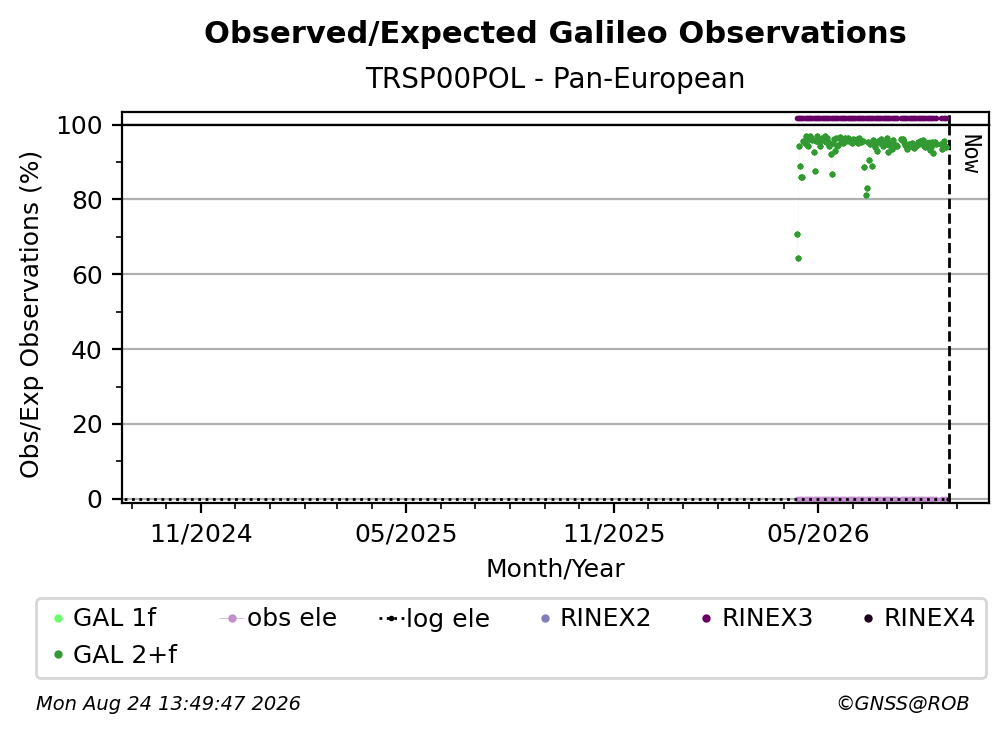 Observed/Expected Galileo Observations
TRSP00POL - Pan-European

Obs/Exp Observations (%)
100
80
60
40
20
0

Now

11/2024
05/2025
11/2025
05/2026
Month/Year

GAL 1f
obs ele
log ele
RINEX2
RINEX3
RINEX4
GAL 2+f

Mon Aug 24 13:49:47 2026
©GNSS@ROB